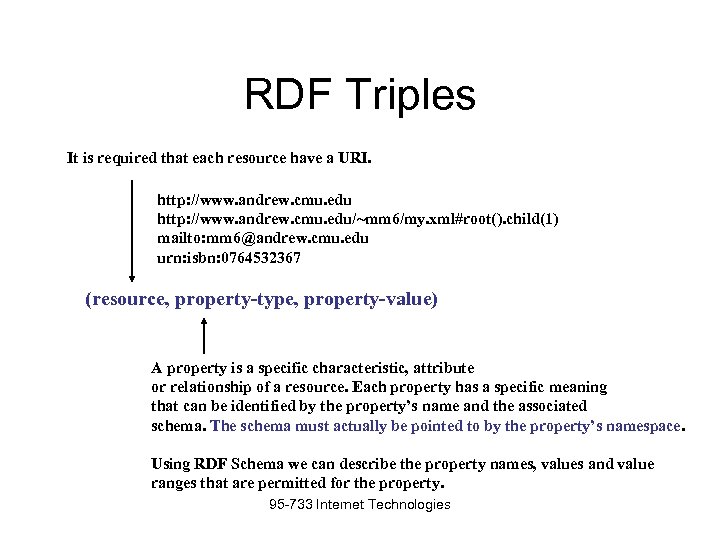 RDF Triples

It is required that each resource have a URI.

http://www.andrew.cmu.edu
http://www.andrew.cmu.edu/~mm6/my.xml#root().child(1)
mailto:mm6@andrew.cmu.edu
urn:isbn:0764532367

(resource, property-type, property-value)

A property is a specific characteristic, attribute or relationship of a resource. Each property has a specific meaning that can be identified by the property's name and the associated schema. The schema must actually be pointed to by the property's namespace.

Using RDF Schema we can describe the property names, values and value ranges that are permitted for the property.

95-733 Internet Technologies